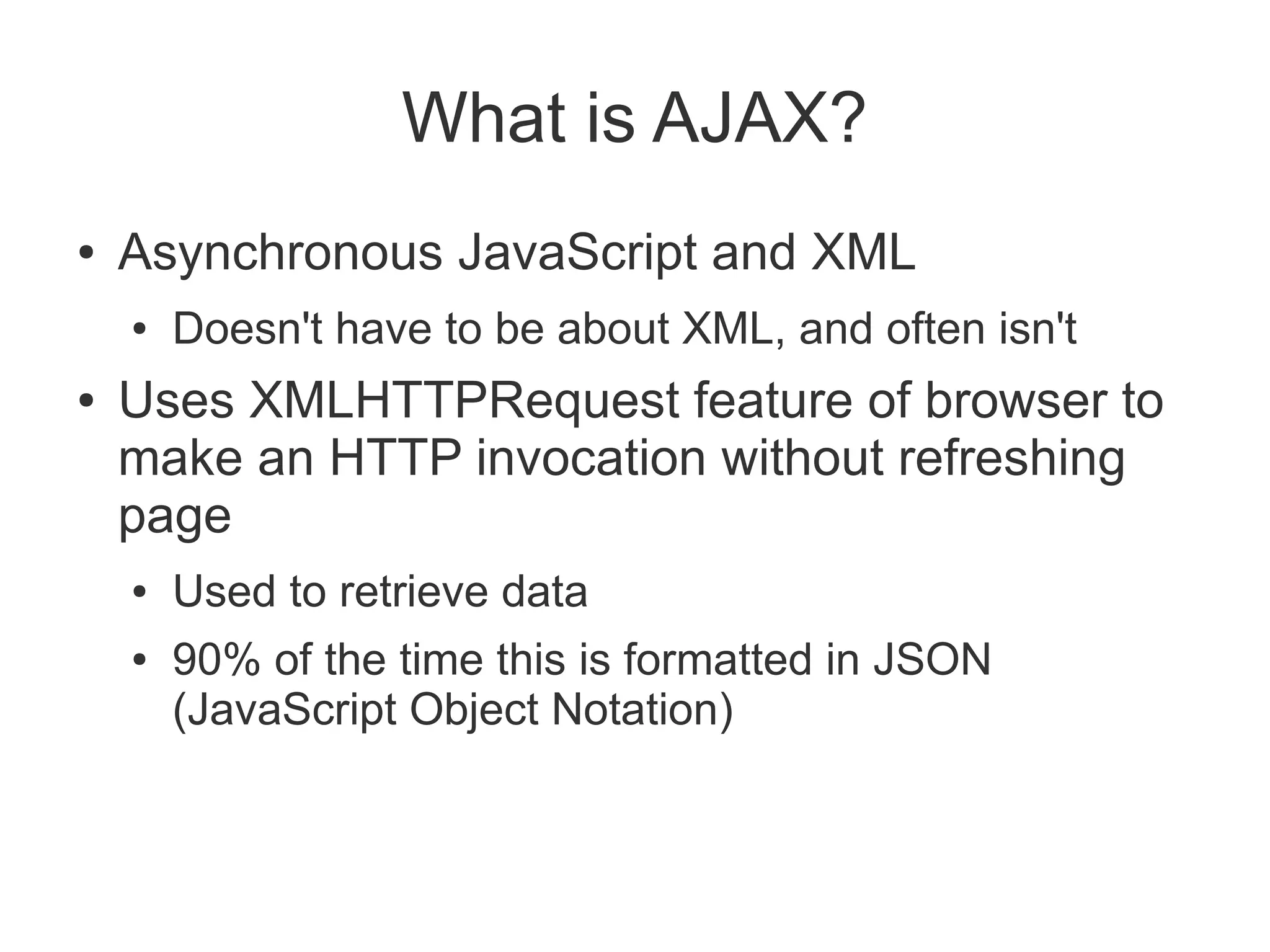 What is AJAX?

• Asynchronous JavaScript and XML
  • Doesn't have to be about XML, and often isn't
• Uses XMLHTTPRequest feature of browser to make an HTTP invocation without refreshing page
  • Used to retrieve data
  • 90% of the time this is formatted in JSON (JavaScript Object Notation)